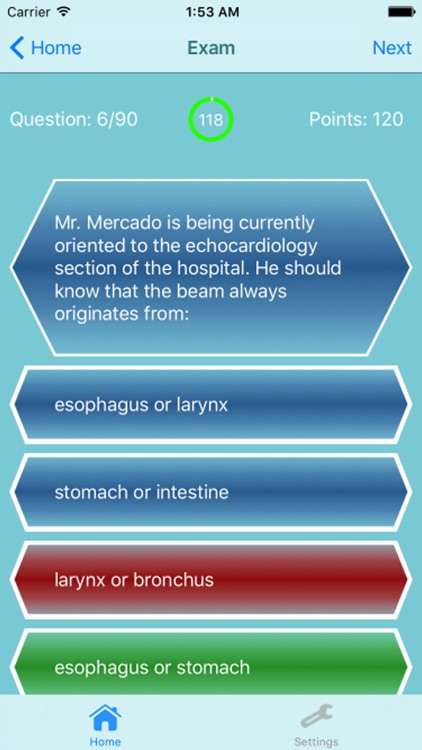 Carrier 1:53 AM

Home Exam Next

Question: 6/90 118 Points: 120

Mr. Mercado is being currently oriented to the echocardiology section of the hospital. He should know that the beam always originates from:

esophagus or larynx

stomach or intestine

larynx or bronchus

esophagus or stomach

Home Settings